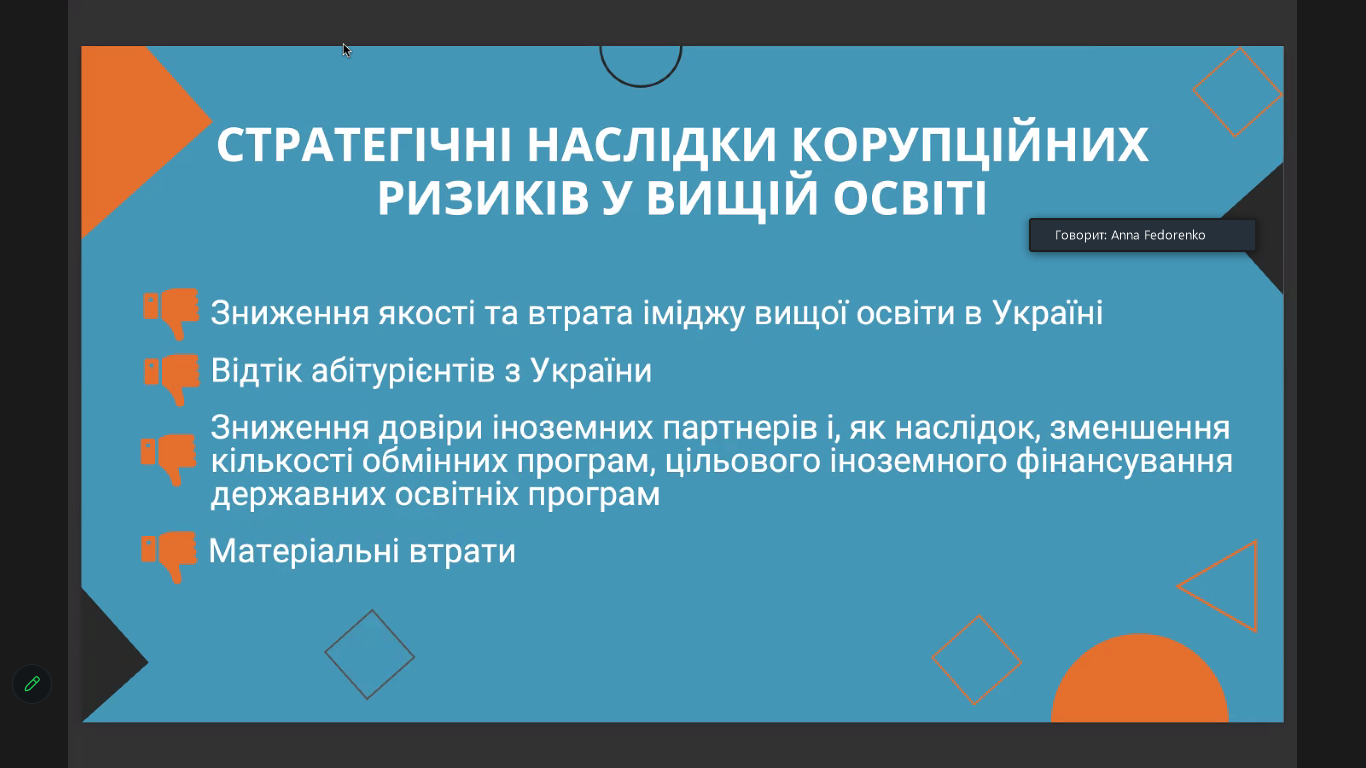 СТРАТЕГІЧНІ НАСЛІДКИ КОРУПЦІЙНИХ РИЗИКІВ У ВИЩІЙ ОСВІТІ

Говорит: Anna Fedorenko

Зниження якості та втрата іміджу вищої освіти в Україні

Відтік абітурієнтів з України

Зниження довіри іноземних партнерів і, як наслідок, зменшення кількості обмінних програм, цільового іноземного фінансування державних освітніх програм

Матеріальні втрати